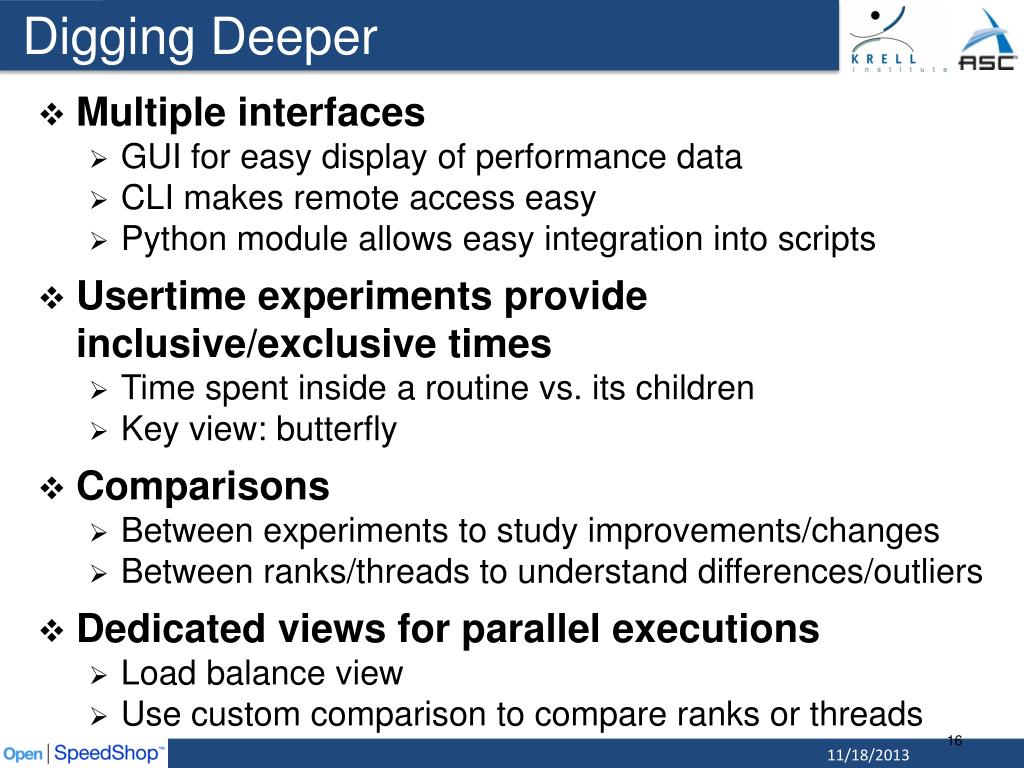 Digging Deeper

KRELL Institute

ASC

❖ Multiple interfaces
➢ GUI for easy display of performance data
➢ CLI makes remote access easy
➢ Python module allows easy integration into scripts

❖ Usertime experiments provide inclusive/exclusive times
➢ Time spent inside a routine vs. its children
➢ Key view: butterfly

❖ Comparisons
➢ Between experiments to study improvements/changes
➢ Between ranks/threads to understand differences/outliers

❖ Dedicated views for parallel executions
➢ Load balance view
➢ Use custom comparison to compare ranks or threads

Open | SpeedShop™

11/18/2013

16